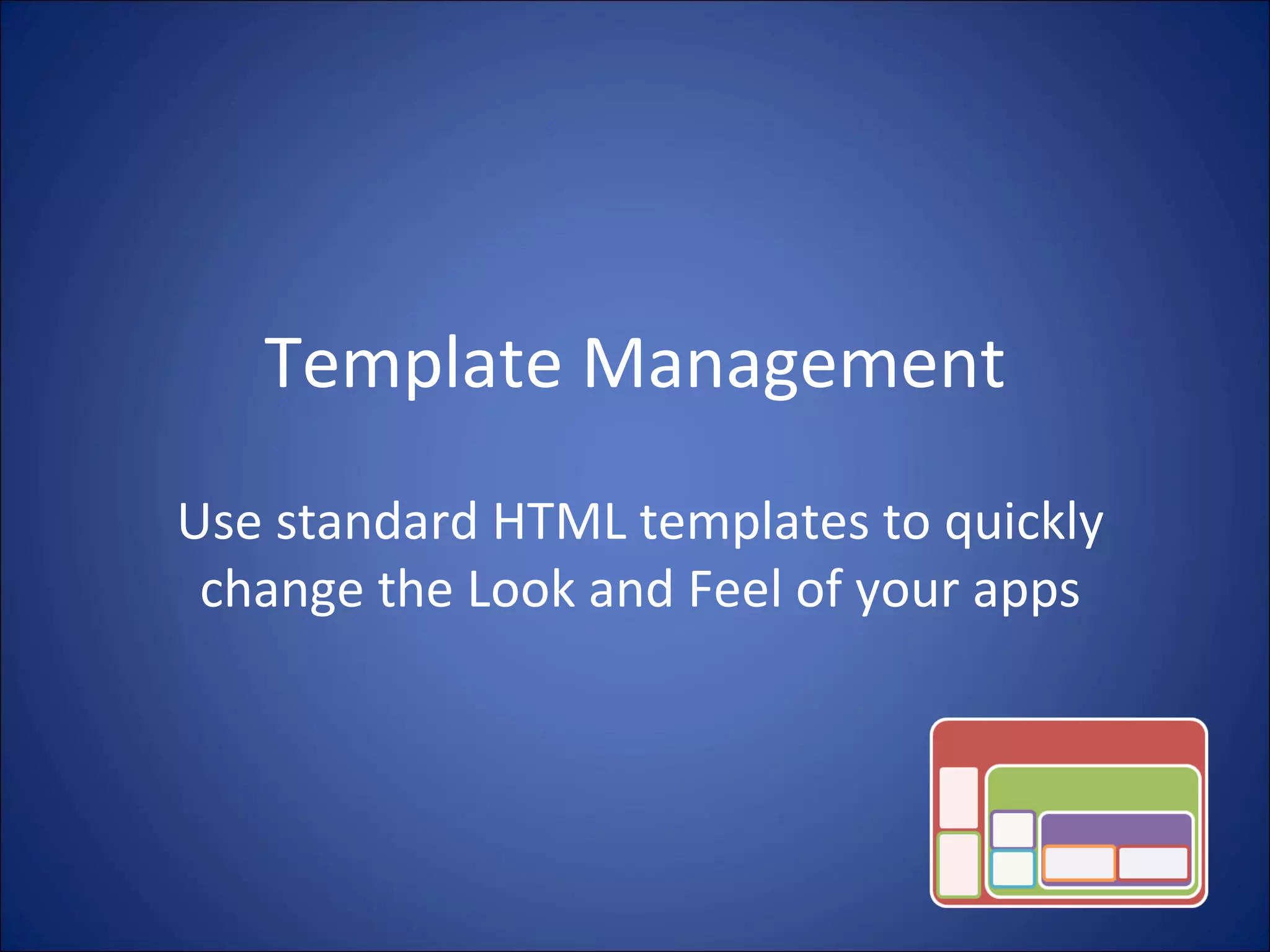 Template Management

Use standard HTML templates to quickly change the Look and Feel of your apps